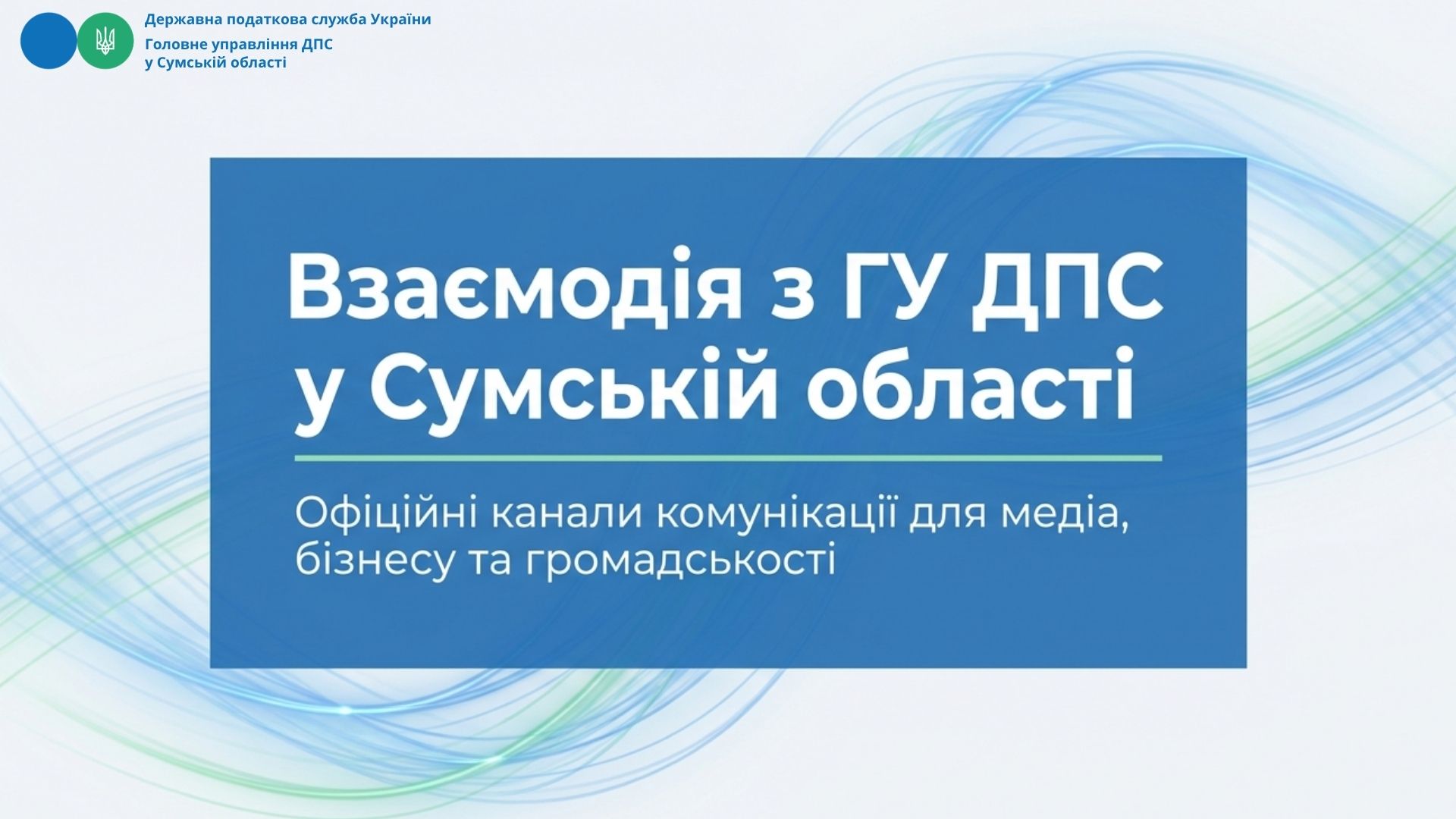 Державна податкова служба України
Головне управління ДПС
у Сумській області

Взаємодія з ГУ ДПС у Сумській області

Офіційні канали комунікації для медіа, бізнесу та громадськості